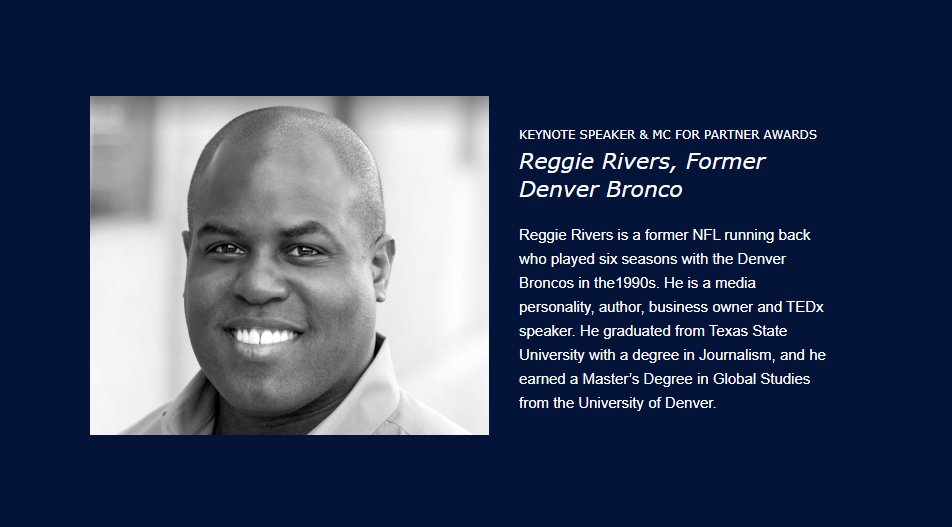 KEYNOTE SPEAKER & MC FOR PARTNER AWARDS

Reggie Rivers, Former Denver Bronco

Reggie Rivers is a former NFL running back who played six seasons with the Denver Broncos in the1990s. He is a media personality, author, business owner and TEDx speaker. He graduated from Texas State University with a degree in Journalism, and he earned a Master's Degree in Global Studies from the University of Denver.